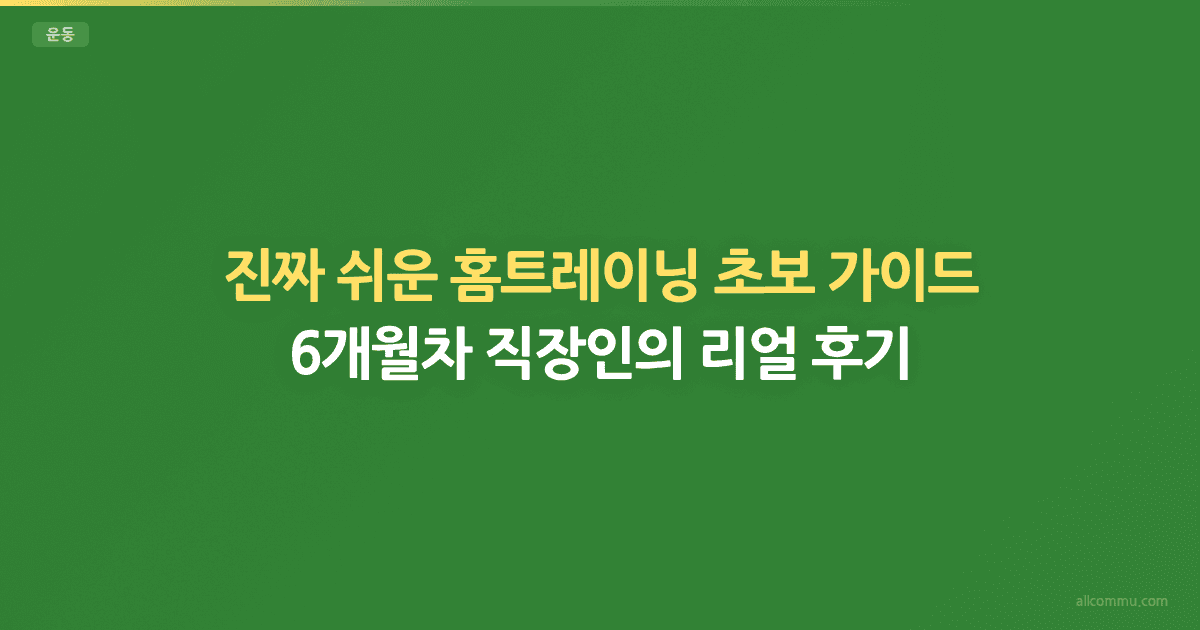 운동

진짜 쉬운 홈트레이닝 초보 가이드
6개월차 직장인의 리얼 후기

allcommu.com